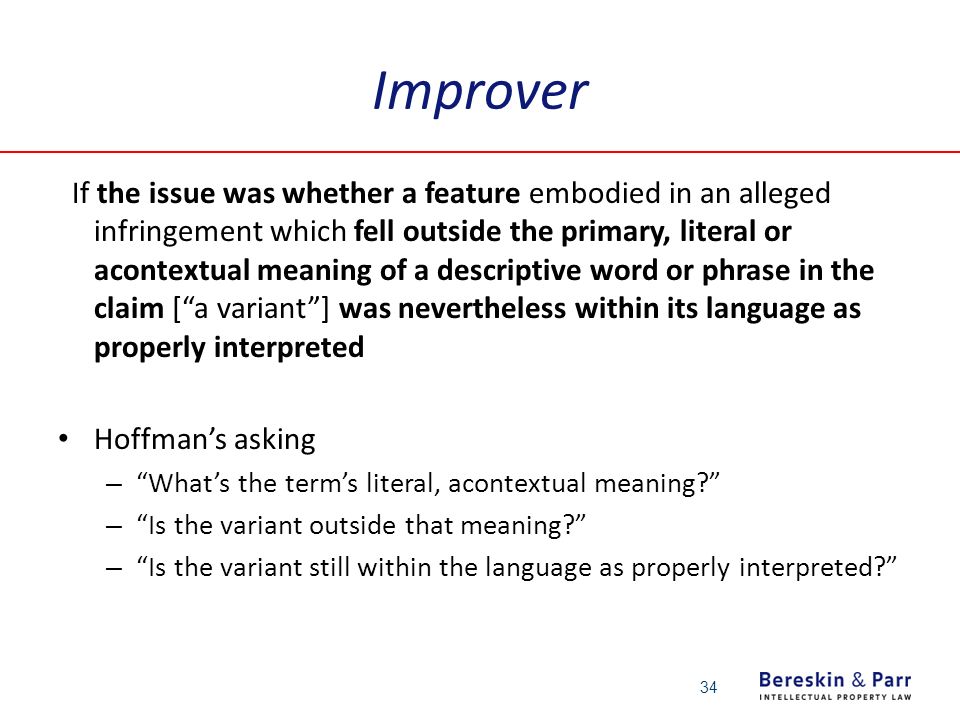 Improver

If the issue was whether a feature embodied in an alleged infringement which fell outside the primary, literal or acontextual meaning of a descriptive word or phrase in the claim [“a variant”] was nevertheless within its language as properly interpreted

• Hoffman’s asking
– “What’s the term’s literal, acontextual meaning?”
– “Is the variant outside that meaning?”
– “Is the variant still within the language as properly interpreted?”

34

Bereskin & Parr
INTELLECTUAL PROPERTY LAW